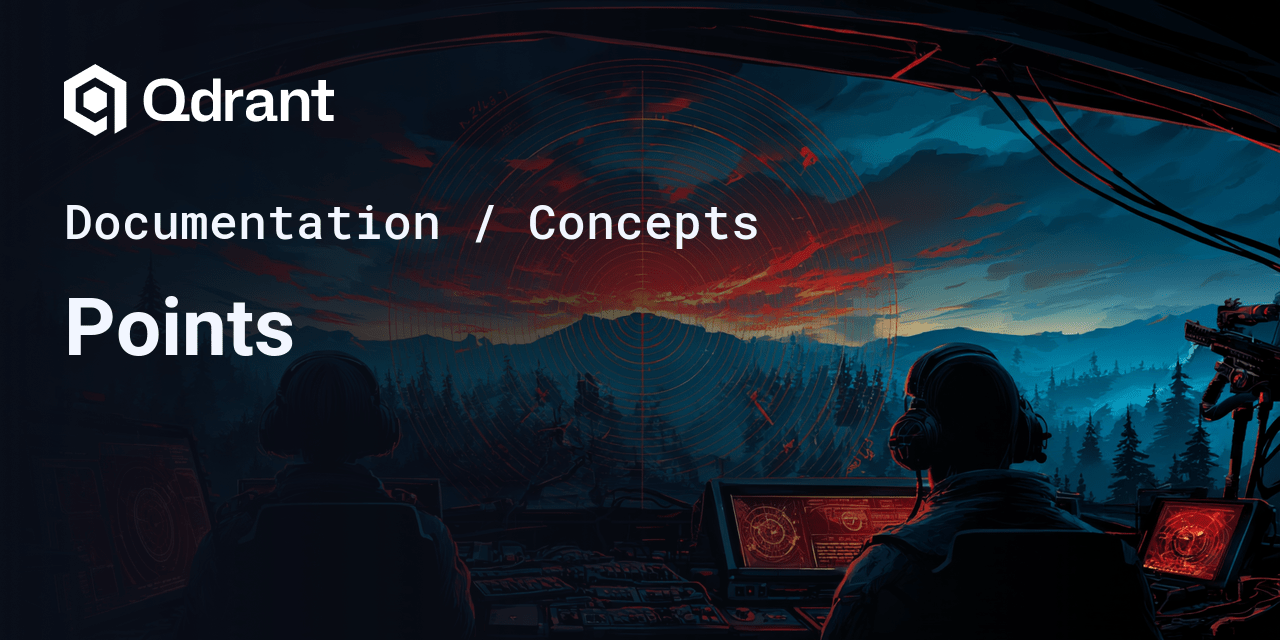 Qdrant

Documentation / Concepts

Points